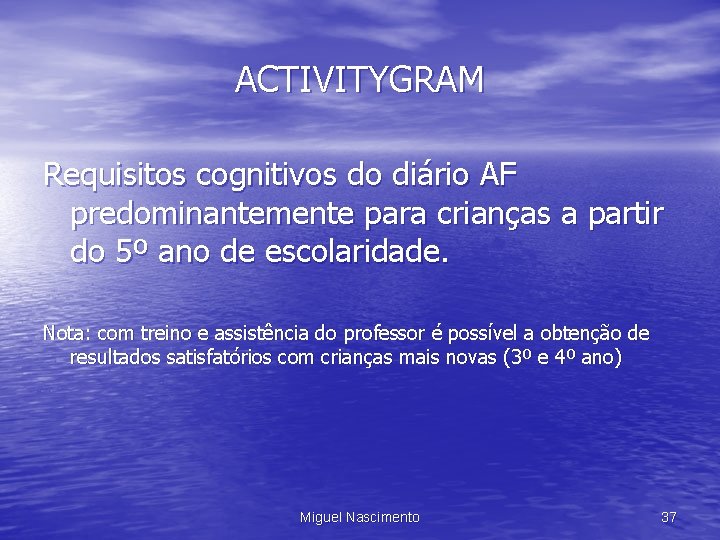 ACTIVITYGRAM

Requisitos cognitivos do diário AF predominantemente para crianças a partir do 5º ano de escolaridade.

Nota: com treino e assistência do professor é possível a obtenção de resultados satisfatórios com crianças mais novas (3º e 4º ano)

Miguel Nascimento

37